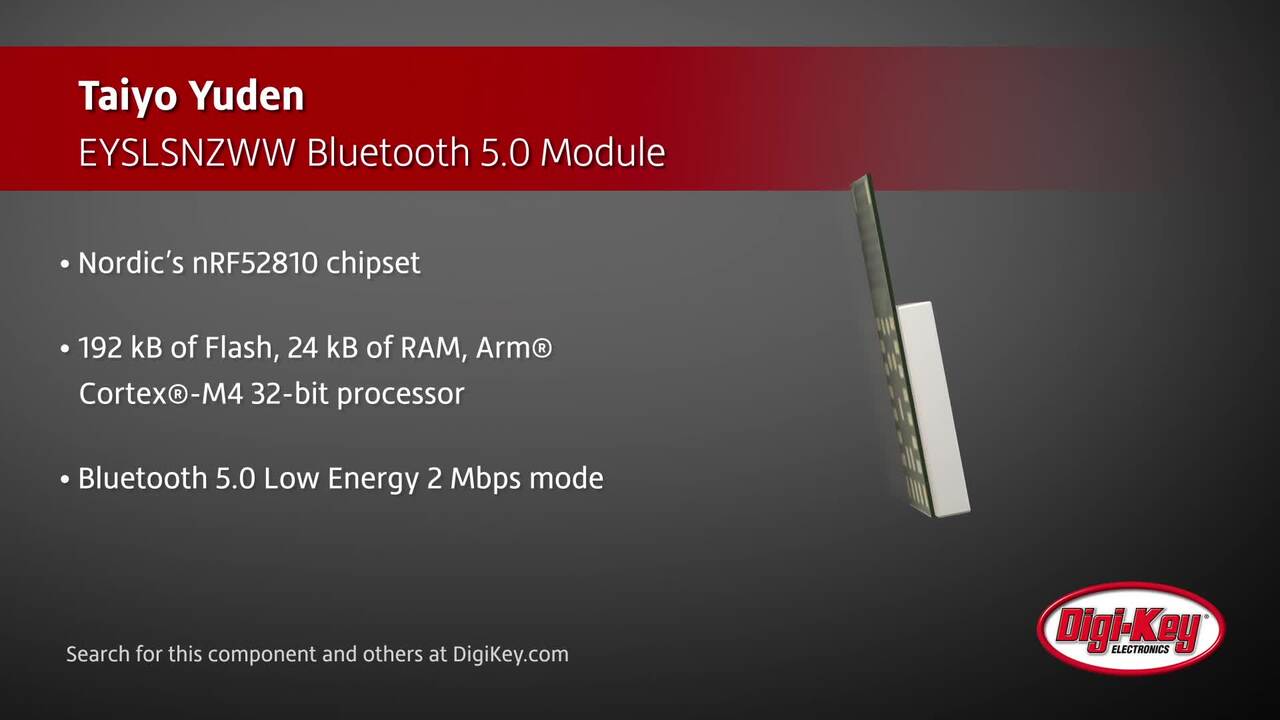 Taiyo Yuden
EYSLSNZWW Bluetooth 5.0 Module

• Nordic's nRF52810 chipset

• 192 kB of Flash, 24 kB of RAM, Arm® Cortex®-M4 32-bit processor

• Bluetooth 5.0 Low Energy 2 Mbps mode

Search for this component and others at DigiKey.com

Digi-Key
ELECTRONICS